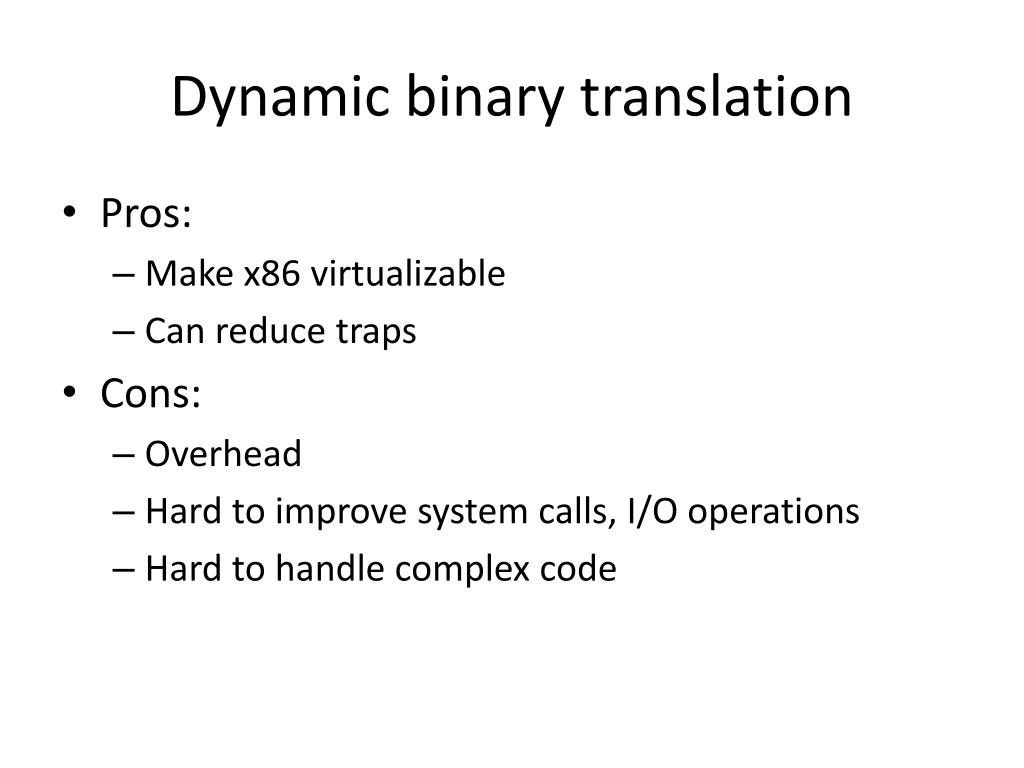 Dynamic binary translation

• Pros:
– Make x86 virtualizable
– Can reduce traps
• Cons:
– Overhead
– Hard to improve system calls, I/O operations
– Hard to handle complex code